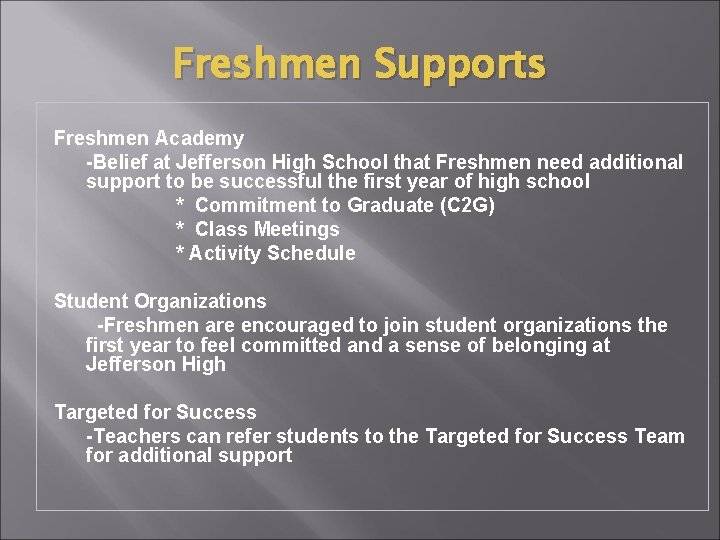 Freshmen Supports

Freshmen Academy

-Belief at Jefferson High School that Freshmen need additional support to be successful the first year of high school

* Commitment to Graduate (C2G)

* Class Meetings

* Activity Schedule

Student Organizations

-Freshmen are encouraged to join student organizations the first year to feel committed and a sense of belonging at Jefferson High

Targeted for Success

-Teachers can refer students to the Targeted for Success Team for additional support